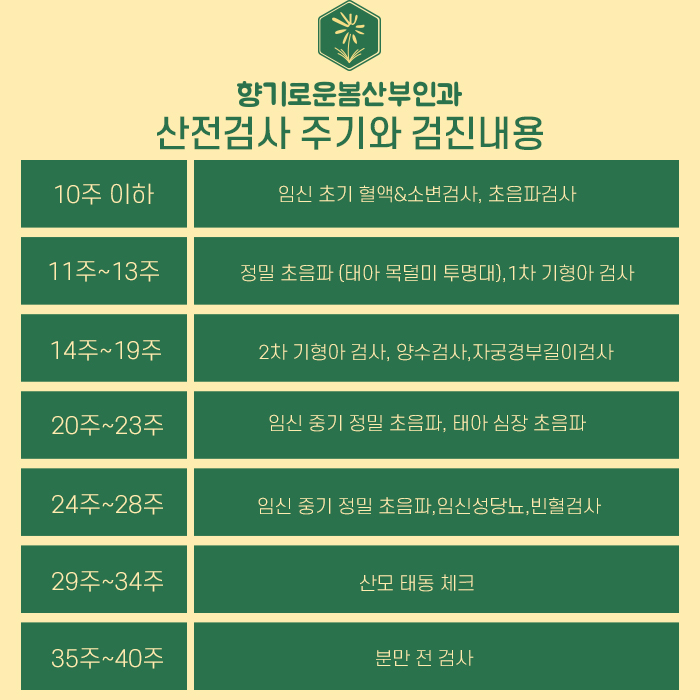 향기로운봄산부인과
산전검사 주기와 검진내용

| 10주 이하 | 임신 초기 혈액&소변검사, 초음파검사 |
|---|---|
| 11주~13주 | 정밀 초음파 (태아 목덜미 투명대),1차 기형아 검사 |
| 14주~19주 | 2차 기형아 검사, 양수검사,자궁경부길이검사 |
| 20주~23주 | 임신 중기 정밀 초음파, 태아 심장 초음파 |
| 24주~28주 | 임신 중기 정밀 초음파,임신성당뇨,빈혈검사 |
| 29주~34주 | 산모 태동 체크 |
| 35주~40주 | 분만 전 검사 |